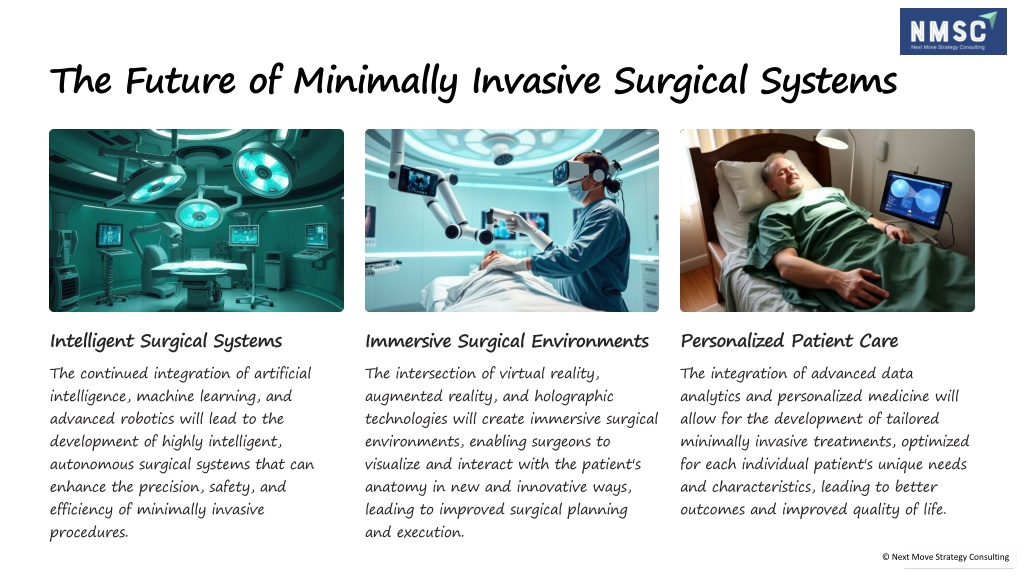 NMSC
Next Move Strategy Consulting

The Future of Minimally Invasive Surgical Systems

Intelligent Surgical Systems

The continued integration of artificial intelligence, machine learning, and advanced robotics will lead to the development of highly intelligent, autonomous surgical systems that can enhance the precision, safety, and efficiency of minimally invasive procedures.

Immersive Surgical Environments

The intersection of virtual reality, augmented reality, and holographic technologies will create immersive surgical environments, enabling surgeons to visualize and interact with the patient's anatomy in new and innovative ways, leading to improved surgical planning and execution.

Personalized Patient Care

The integration of advanced data analytics and personalized medicine will allow for the development of tailored minimally invasive treatments, optimized for each individual patient's unique needs and characteristics, leading to better outcomes and improved quality of life.

© Next Move Strategy Consulting